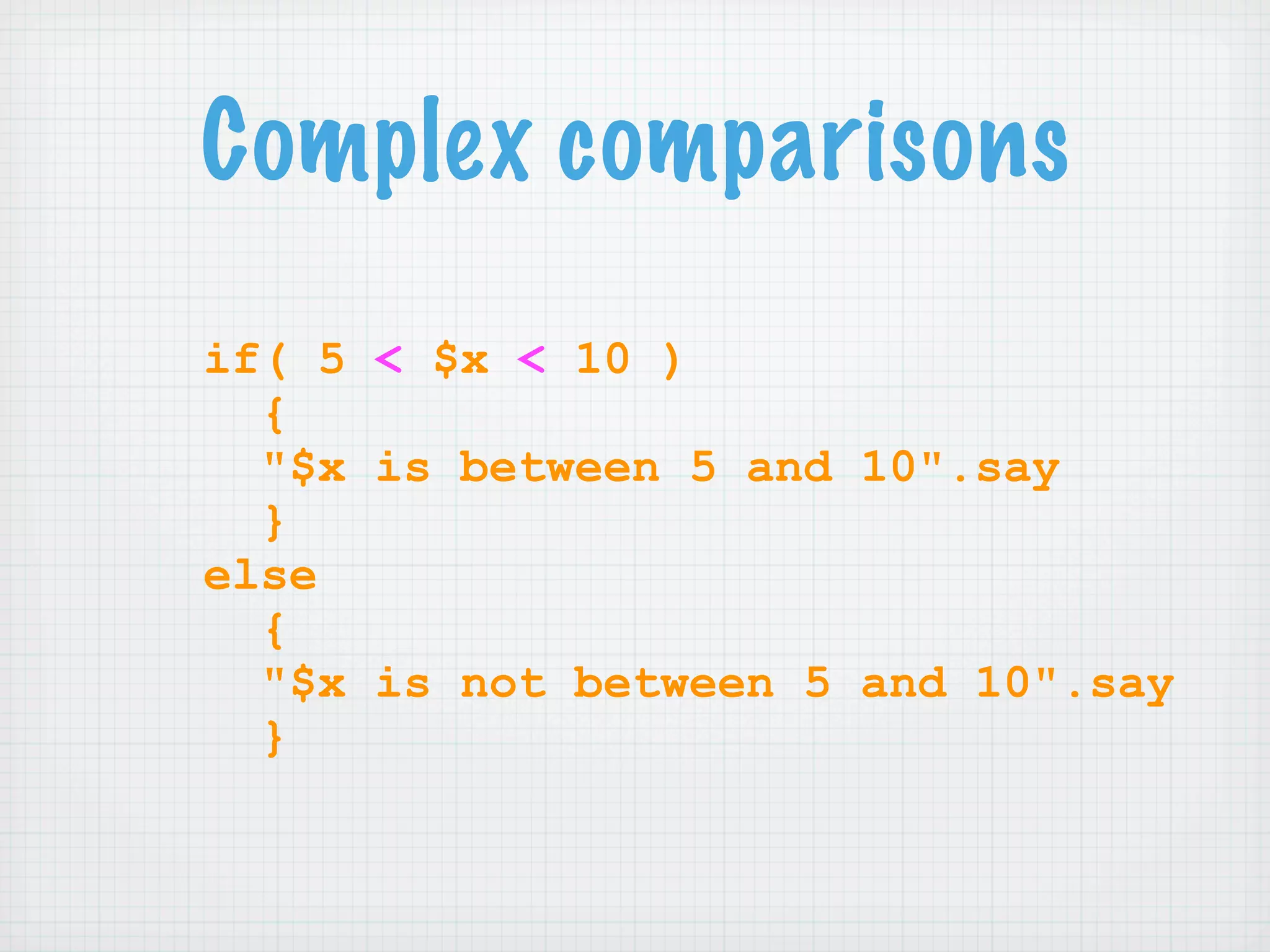 Complex comparisons

if( 5 < $x < 10 )
{
"$x is between 5 and 10".say
}
else
{
"$x is not between 5 and 10".say
}